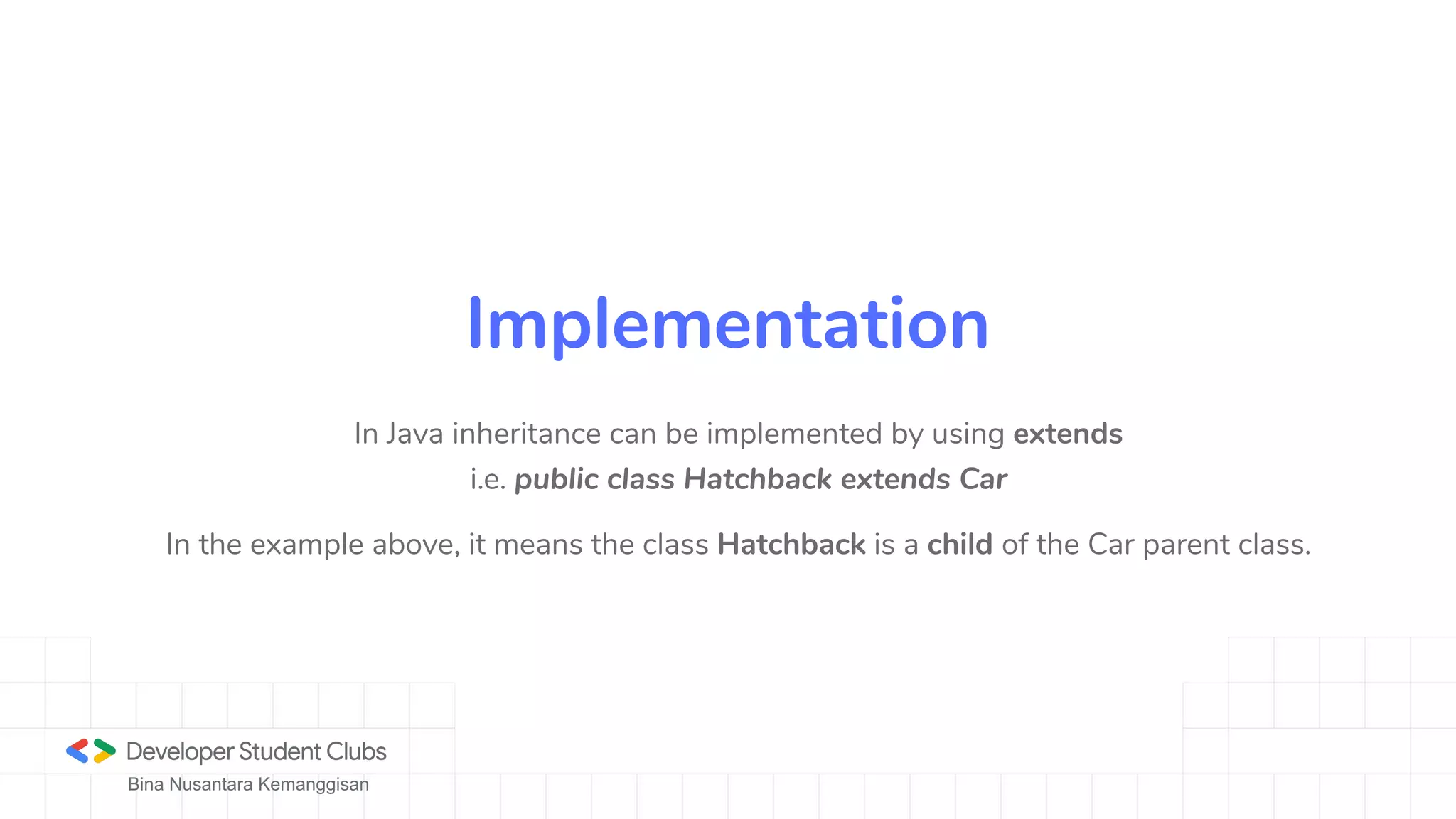 Implementation

In Java inheritance can be implemented by using extends
i.e. public class Hatchback extends Car

In the example above, it means the class Hatchback is a child of the Car parent class.

Developer Student Clubs
Bina Nusantara Kemanggisan